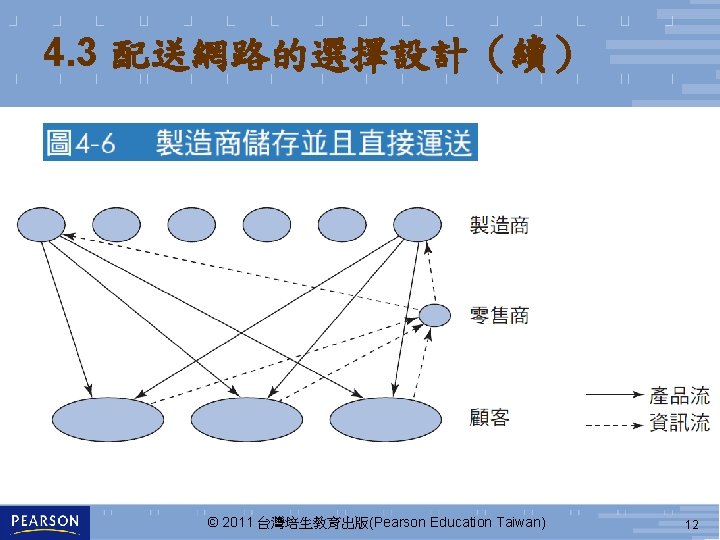 4.3 配送網路的選擇設計（續）

圖4-6　製造商儲存並且直接運送

製造商

零售商

顧客

產品流

資訊流

PEARSON

© 2011 台灣培生教育出版(Pearson Education Taiwan)

12